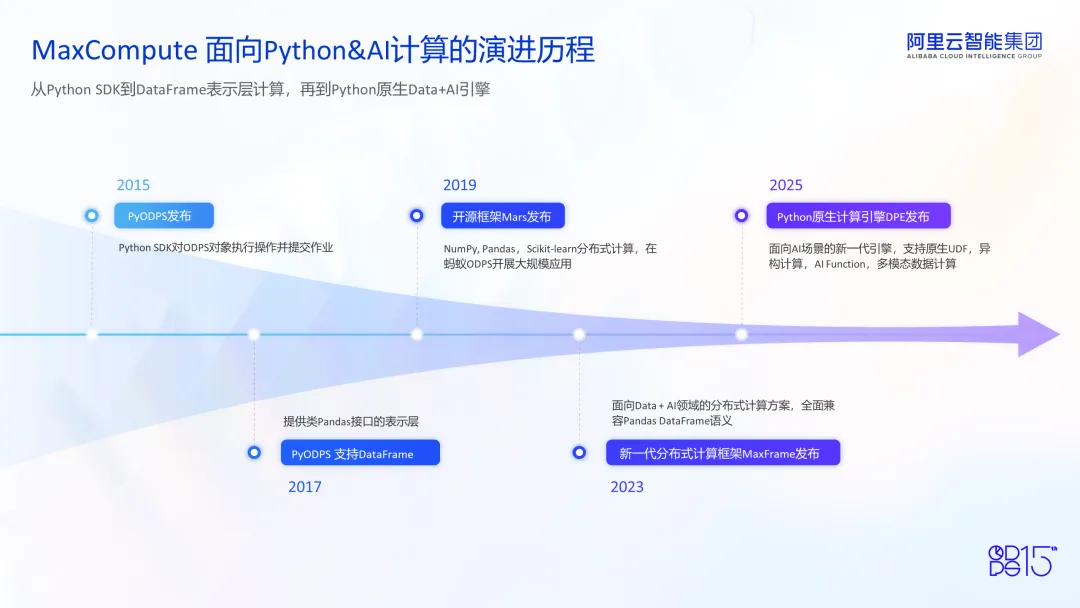 MaxCompute 面向Python&AI计算的演进历程

阿里云智能集团
ALIBABA CLOUD INTELLIGENCE GROUP

从Python SDK到DataFrame表示层计算，再到Python原生Data+AI引擎

2015
PyODPS发布
Python SDK对ODPS对象执行操作并提交作业

2019
开源框架Mars发布
NumPy, Pandas，Scikit-learn分布式计算，在蚂蚁ODPS开展大规模应用

2025
Python原生计算引擎DPE发布
面向AI场景的新一代引擎，支持原生UDF，异构计算，AI Function，多模态数据计算

提供类Pandas接口的表示层
PyODPS 支持DataFrame
2017

面向Data + AI领域的分布式计算方案，全面兼容Pandas DataFrame语义
新一代分布式计算框架MaxFrame发布
2023

ODPS 15th